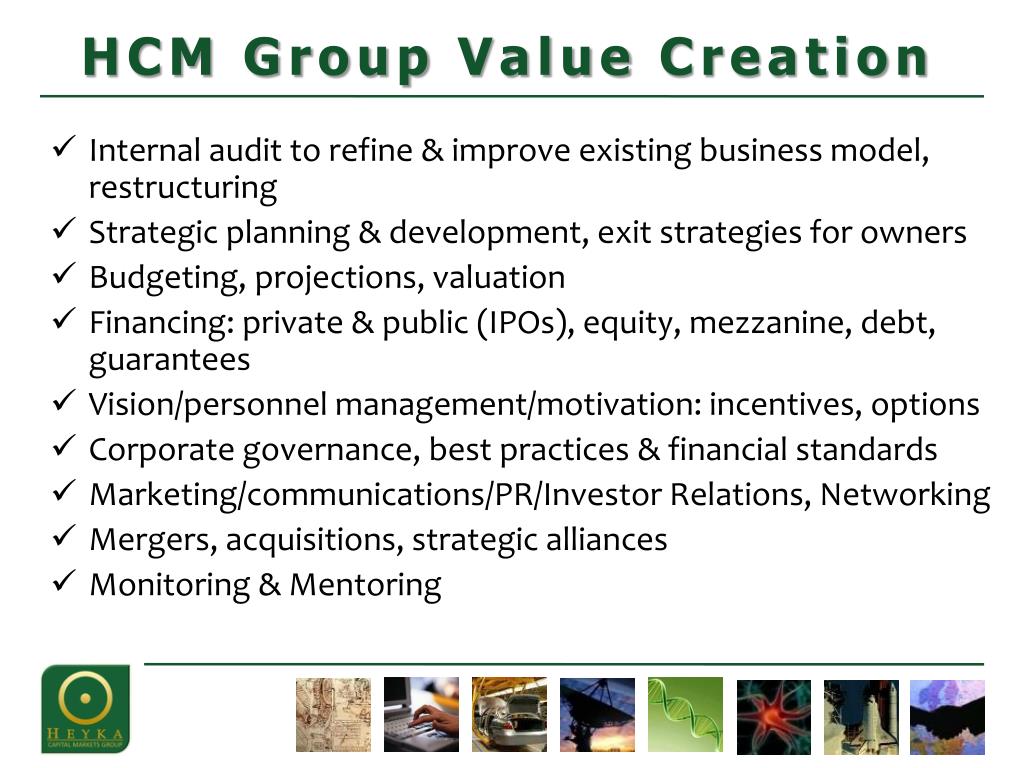 HCM Group Value Creation

✓ Internal audit to refine & improve existing business model, restructuring
✓ Strategic planning & development, exit strategies for owners
✓ Budgeting, projections, valuation
✓ Financing: private & public (IPOs), equity, mezzanine, debt, guarantees
✓ Vision/personnel management/motivation: incentives, options
✓ Corporate governance, best practices & financial standards
✓ Marketing/communications/PR/Investor Relations, Networking
✓ Mergers, acquisitions, strategic alliances
✓ Monitoring & Mentoring

HEYKA
CAPITAL MARKETS GROUP